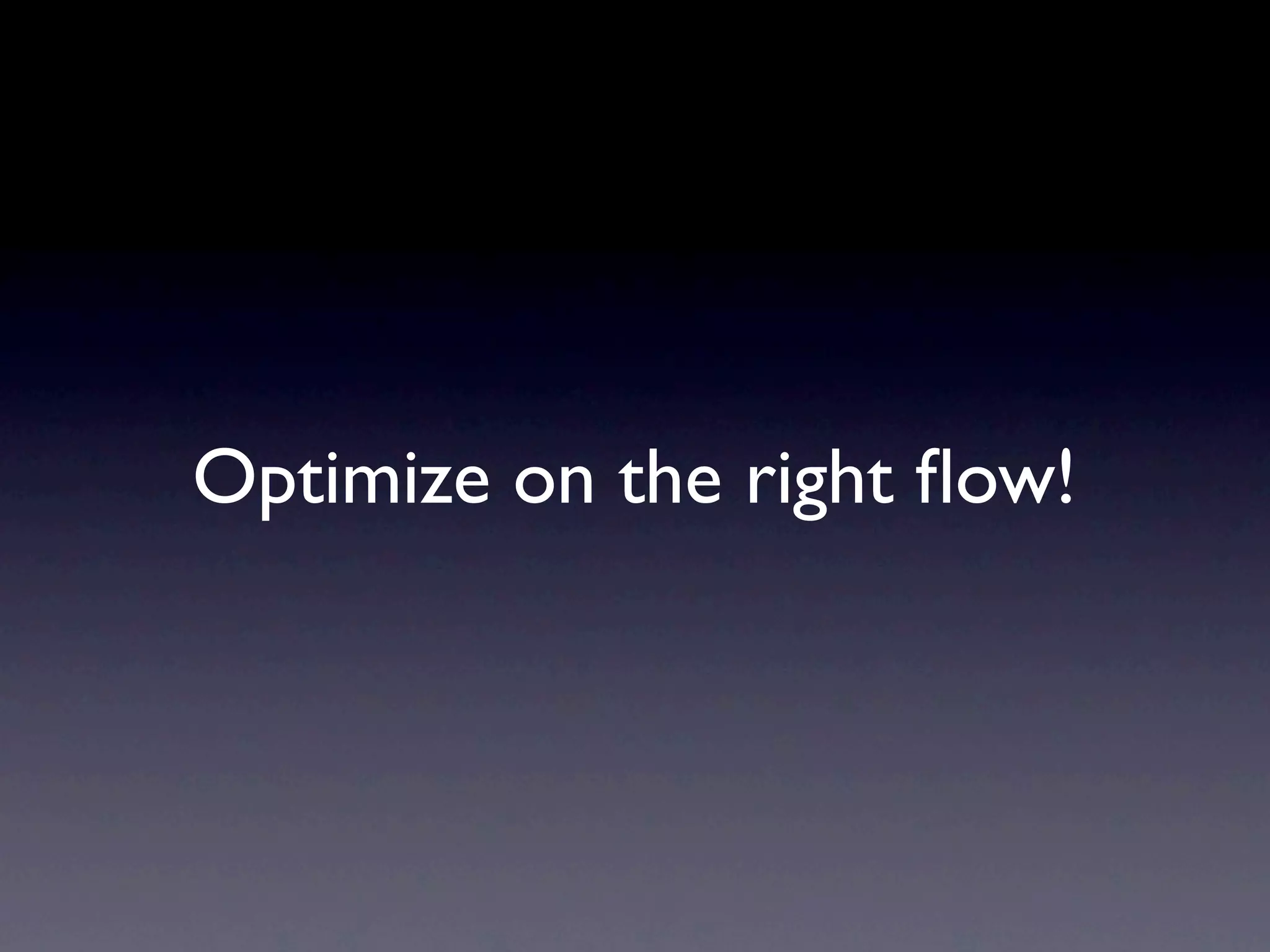 Optimize on the right flow!